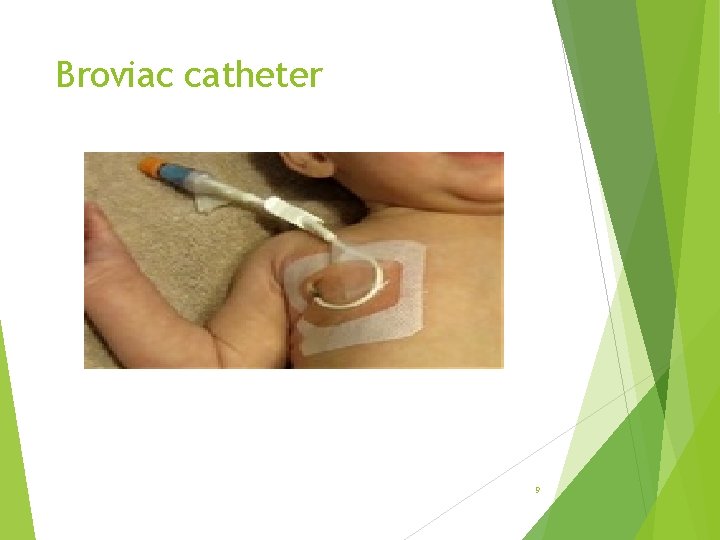 Broviac catheter

9